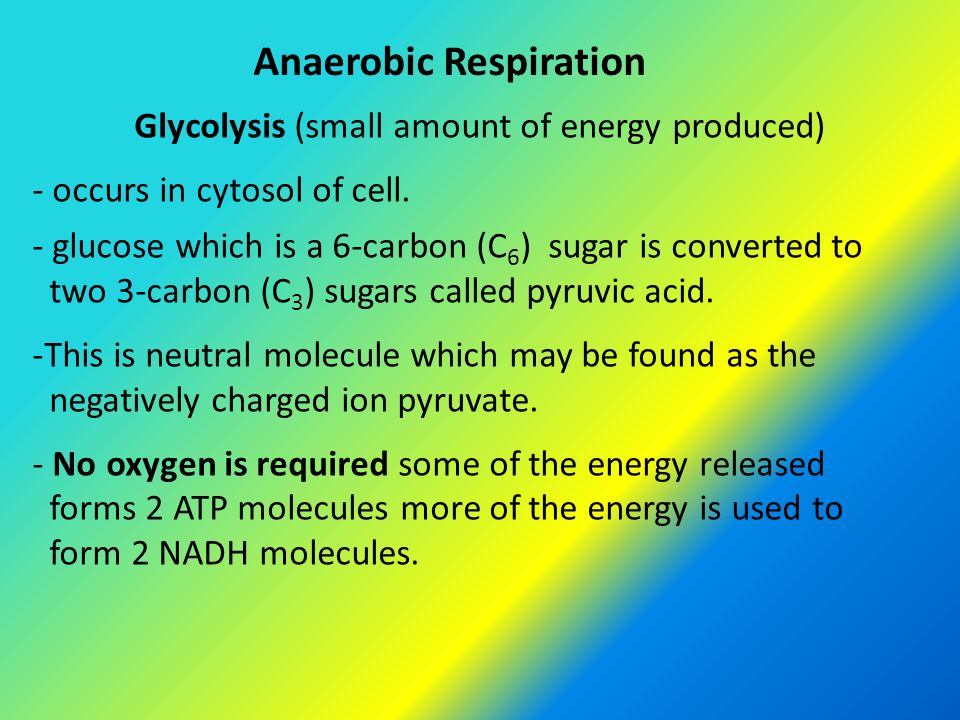 Anaerobic Respiration

Glycolysis (small amount of energy produced)

- occurs in cytosol of cell.

- glucose which is a 6-carbon ($C_6$) sugar is converted to two 3-carbon ($C_3$) sugars called pyruvic acid.

-This is neutral molecule which may be found as the negatively charged ion pyruvate.

- No oxygen is required some of the energy released forms 2 ATP molecules more of the energy is used to form 2 NADH molecules.